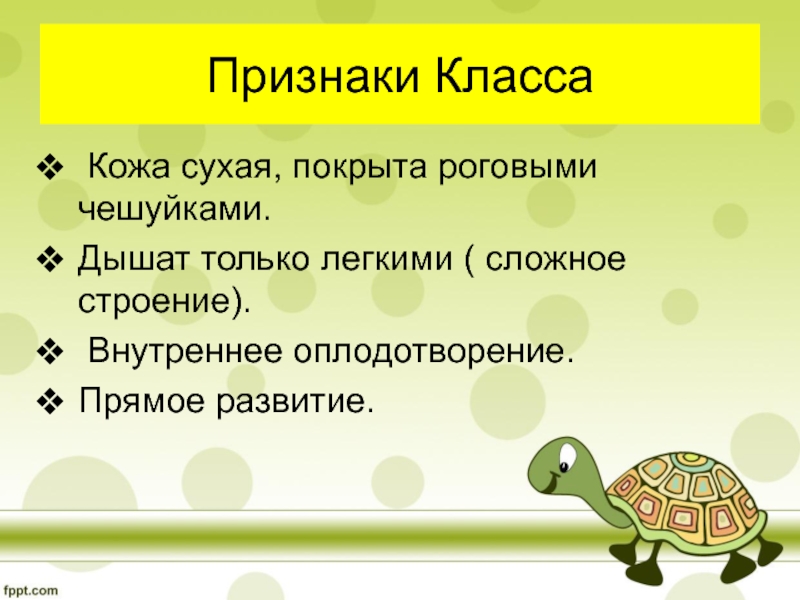 Признаки Класса

❖ Кожа сухая, покрыта роговыми чешуйками.

❖ Дышат только легкими ( сложное строение).

❖ Внутреннее оплодотворение.

❖ Прямое развитие.

fppt.com